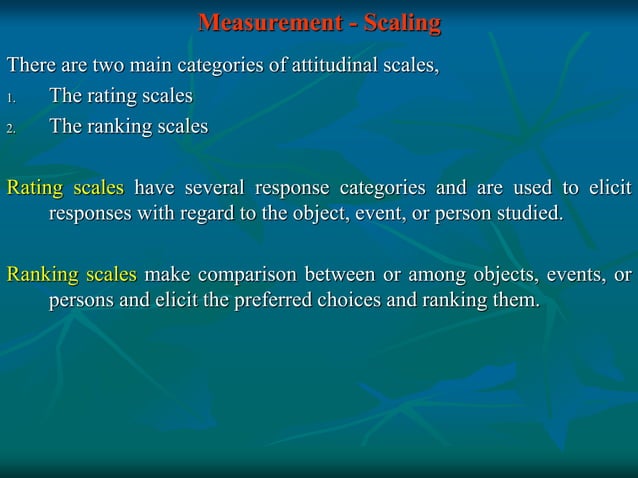 Measurement - Scaling

There are two main categories of attitudinal scales,
1. The rating scales
2. The ranking scales

Rating scales have several response categories and are used to elicit responses with regard to the object, event, or person studied.

Ranking scales make comparison between or among objects, events, or persons and elicit the preferred choices and ranking them.